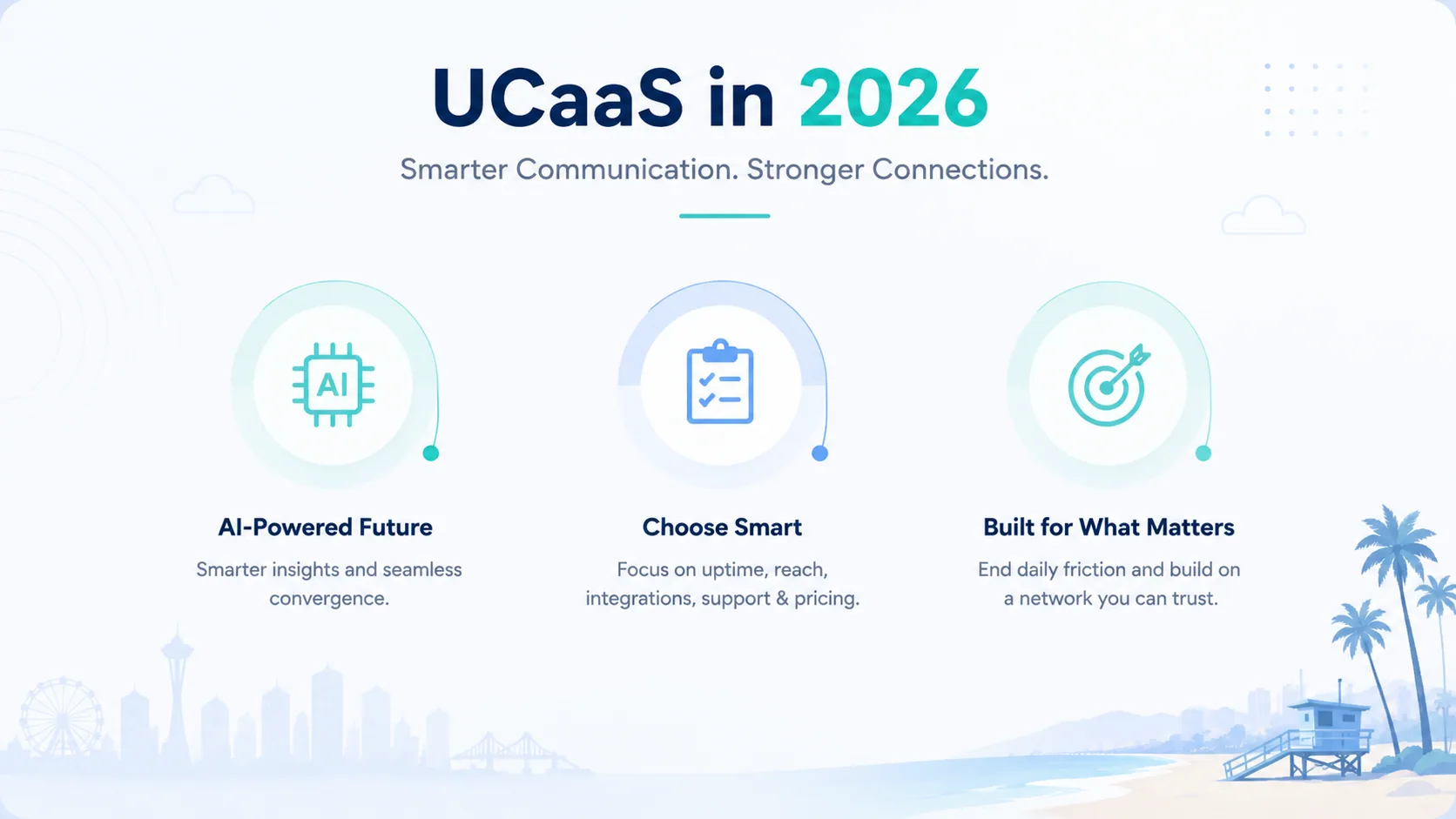 UCaaS in 2026

Smarter Communication. Stronger Connections.

AI

AI-Powered Future

Smarter insights and seamless convergence.

Choose Smart

Focus on uptime, reach, integrations, support & pricing.

Built for What Matters

End daily friction and build on a network you can trust.